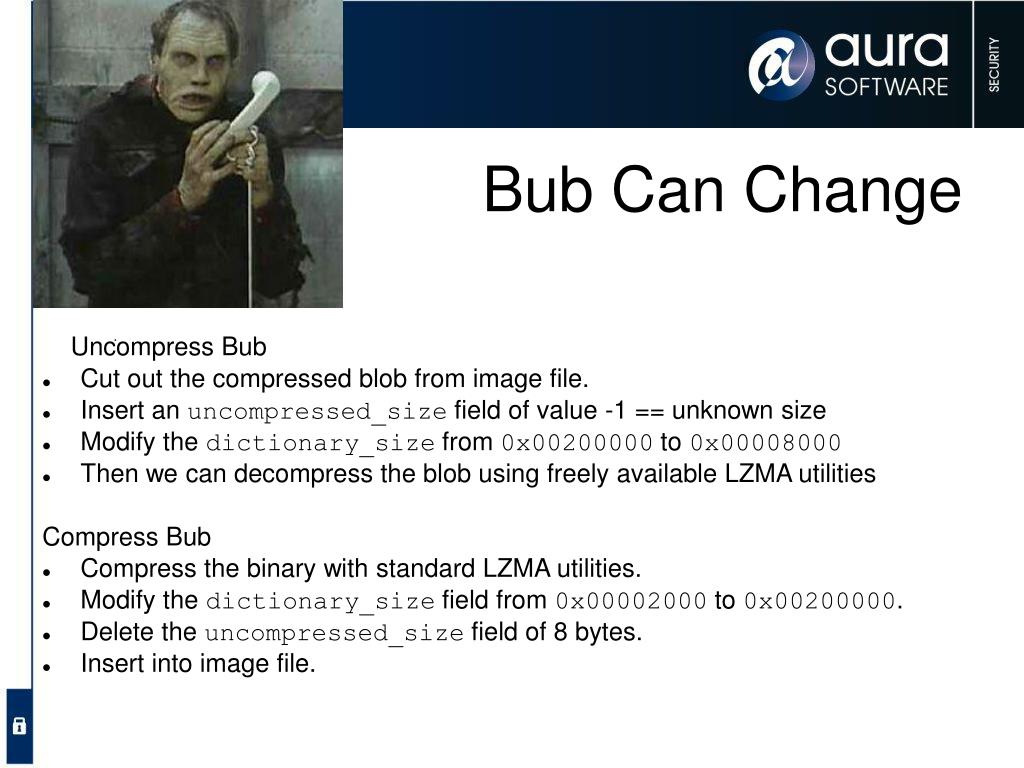 aura SOFTWARE

SECURITY

Bub Can Change

Uncompress Bub
- Cut out the compressed blob from image file.
- Insert an uncompressed_size field of value -1 == unknown size
- Modify the dictionary_size from 0x00200000 to 0x00008000
- Then we can decompress the blob using freely available LZMA utilities

Compress Bub
- Compress the binary with standard LZMA utilities.
- Modify the dictionary_size field from 0x00002000 to 0x00200000.
- Delete the uncompressed_size field of 8 bytes.
- Insert into image file.